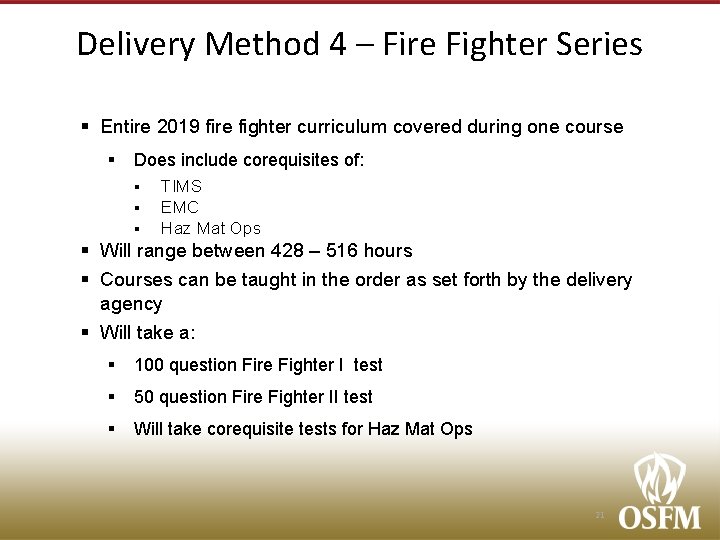 Delivery Method 4 – Fire Fighter Series

▪ Entire 2019 fire fighter curriculum covered during one course
  ▪ Does include corequisites of:
    ▪ TIMS
    ▪ EMC
    ▪ Haz Mat Ops
▪ Will range between 428 – 516 hours
▪ Courses can be taught in the order as set forth by the delivery agency
▪ Will take a:
  ▪ 100 question Fire Fighter I test
  ▪ 50 question Fire Fighter II test
  ▪ Will take corequisite tests for Haz Mat Ops

21

OSFM